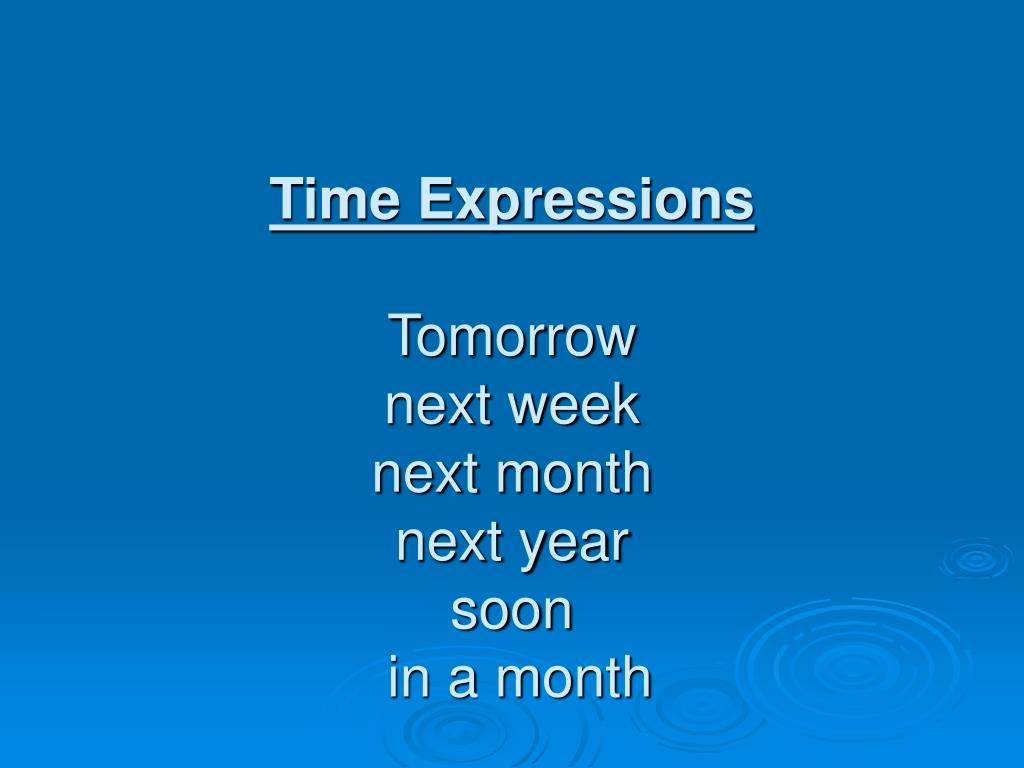 Time Expressions

Tomorrow
next week
next month
next year
soon
in a month